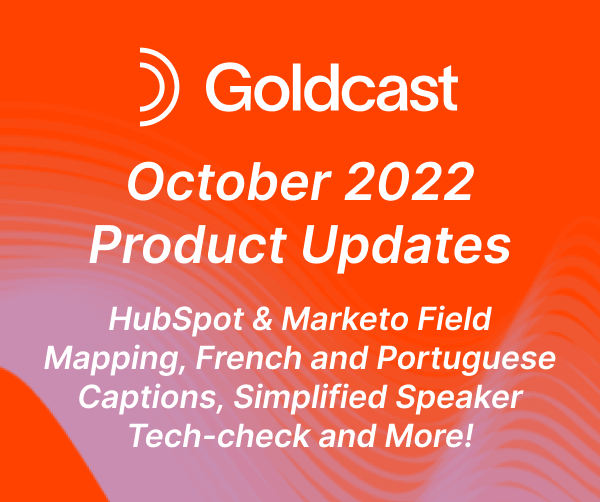 Goldcast

October 2022 Product Updates

HubSpot & Marketo Field Mapping, French and Portuguese Captions, Simplified Speaker Tech-check and More!